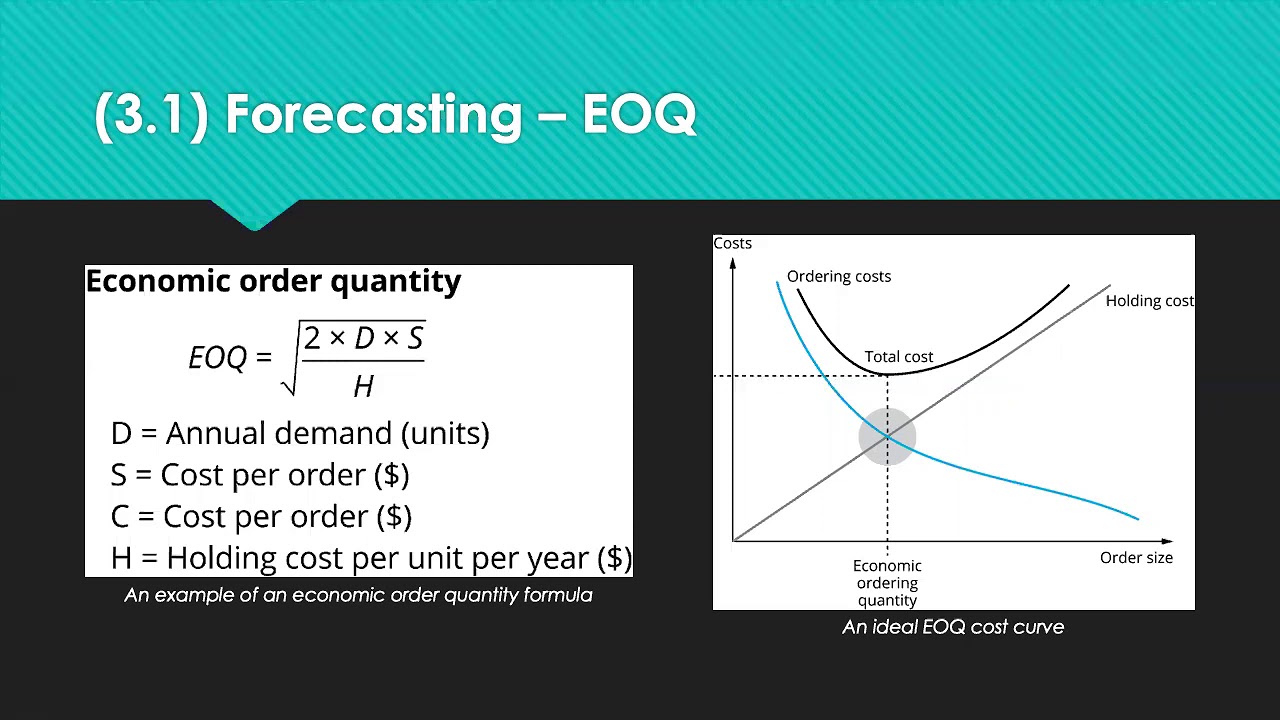 (3.1) Forecasting – EOQ

Economic order quantity

$EOQ = \sqrt{\frac{2 \times D \times S}{H}}$

D = Annual demand (units)
S = Cost per order ($)
C = Cost per order ($)
H = Holding cost per unit per year ($)

An example of an economic order quantity formula

Costs
Ordering costs
Holding cost
Total cost
Economic ordering quantity
Order size

An ideal EOQ cost curve